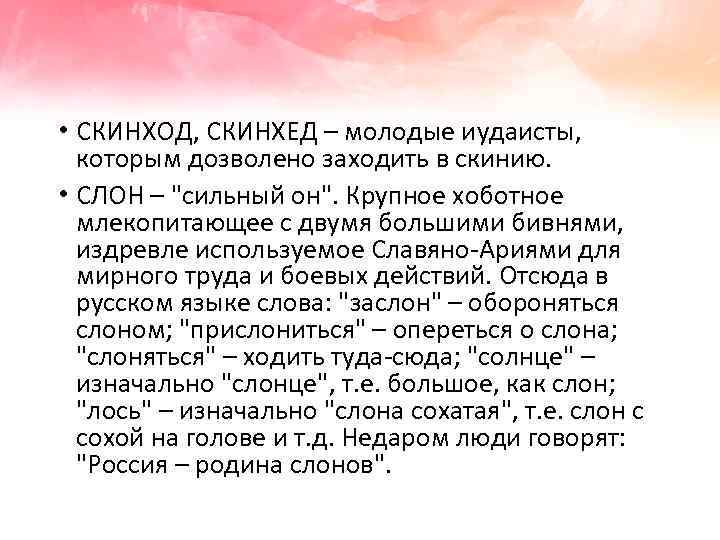 • СКИНХОД, СКИНХЕД – молодые иудаисты, которым дозволено заходить в скинию.

• СЛОН – "сильный он". Крупное хоботное млекопитающее с двумя большими бивнями, издревле используемое Славяно-Ариями для мирного труда и боевых действий. Отсюда в русском языке слова: "заслон" – обороняться слоном; "прислониться" – опереться о слона; "слоняться" – ходить туда-сюда; "солнце" – изначально "слонце", т.е. большое, как слон; "лось" – изначально "слона сохатая", т.е. слон с сохой на голове и т.д. Недаром люди говорят: "Россия – родина слонов".